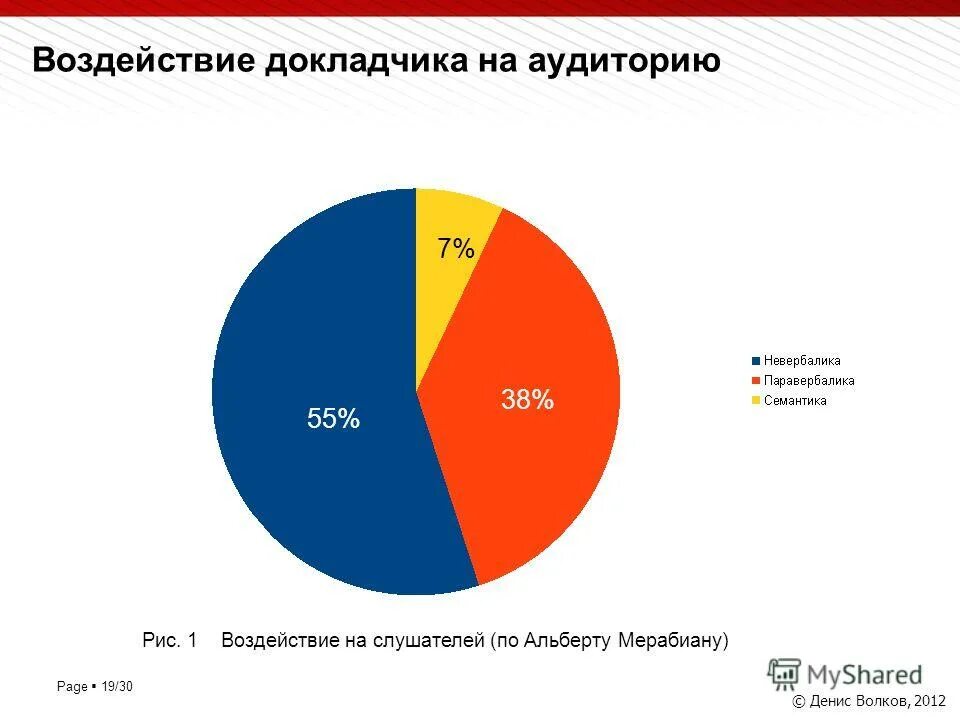 Воздействие докладчика на аудиторию

7%

38%

55%

Невербалика
Паравербалика
Семантика

Рис. 1 Воздействие на слушателей (по Альберту Мерабиану)

Page ▪ 19/30

MyShared

© Денис Волков, 2012